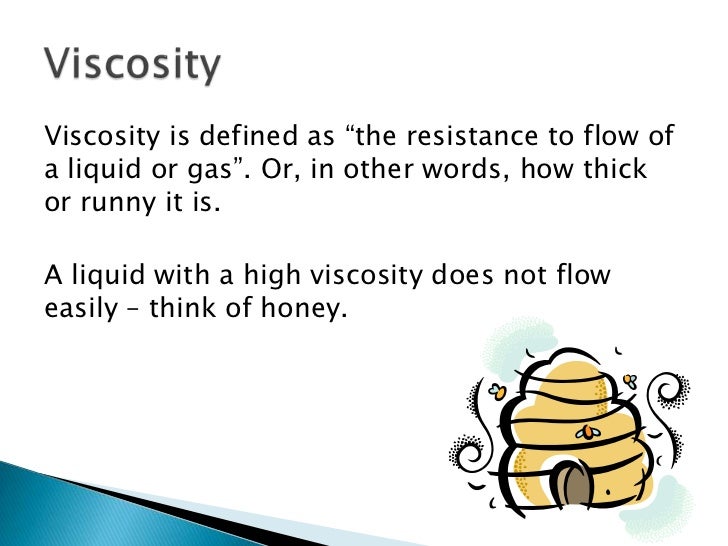 Viscosity

Viscosity is defined as “the resistance to flow of a liquid or gas”. Or, in other words, how thick or runny it is.

A liquid with a high viscosity does not flow easily – think of honey.